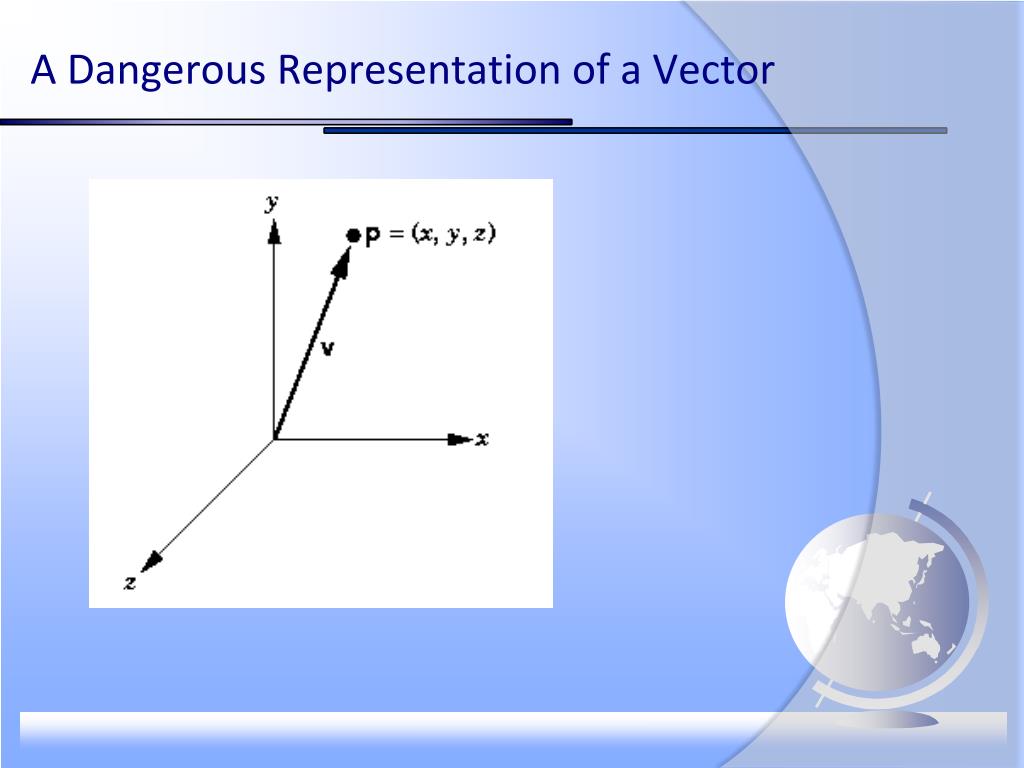 A Dangerous Representation of a Vector

$y$

$\mathbf{p} = (x, y, z)$

$\mathbf{v}$

$x$

$z$